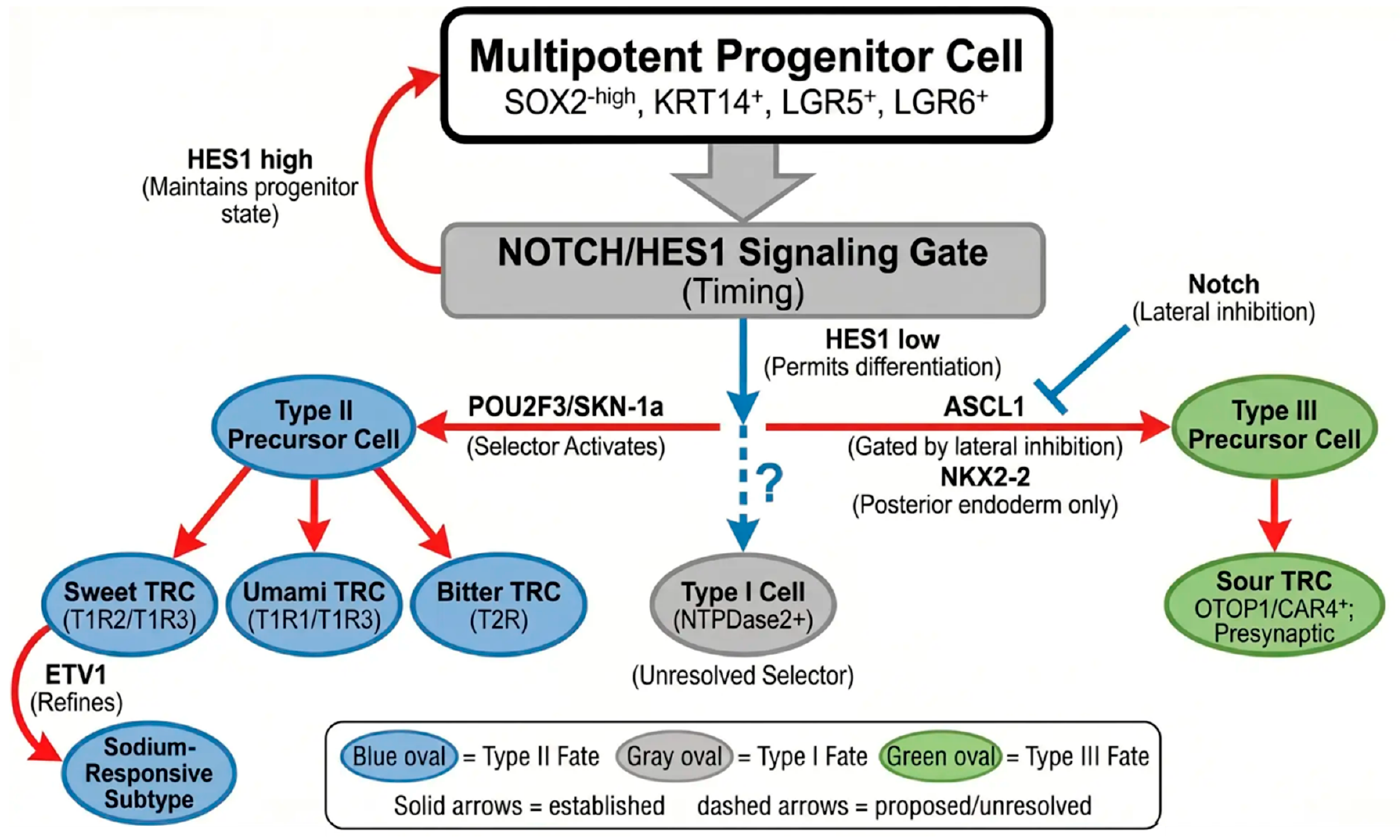 Multipotent Progenitor Cell
SOX2$^{-high}$, KRT14$^{+}$, LGR5$^{+}$, LGR6$^{+}$

HES1 high
(Maintains progenitor state)

NOTCH/HES1 Signaling Gate
(Timing)

Notch
(Lateral inhibition)

HES1 low
(Permits differentiation)

Type II Precursor Cell

POU2F3/SKN-1a
(Selector Activates)

ASCL1
(Gated by lateral inhibition)
NKX2-2
(Posterior endoderm only)

Type III Precursor Cell

?

Sweet TRC
(T1R2/T1R3)

Umami TRC
(T1R1/T1R3)

Bitter TRC
(T2R)

Type I Cell
(NTPDase2+)

(Unresolved Selector)

Sour TRC
OTOP1/CAR4$^{+}$; Presynaptic

ETV1
(Refines)

Sodium-Responsive Subtype

Blue oval = Type II Fate Gray oval = Type I Fate Green oval = Type III Fate
Solid arrows = established dashed arrows = proposed/unresolved